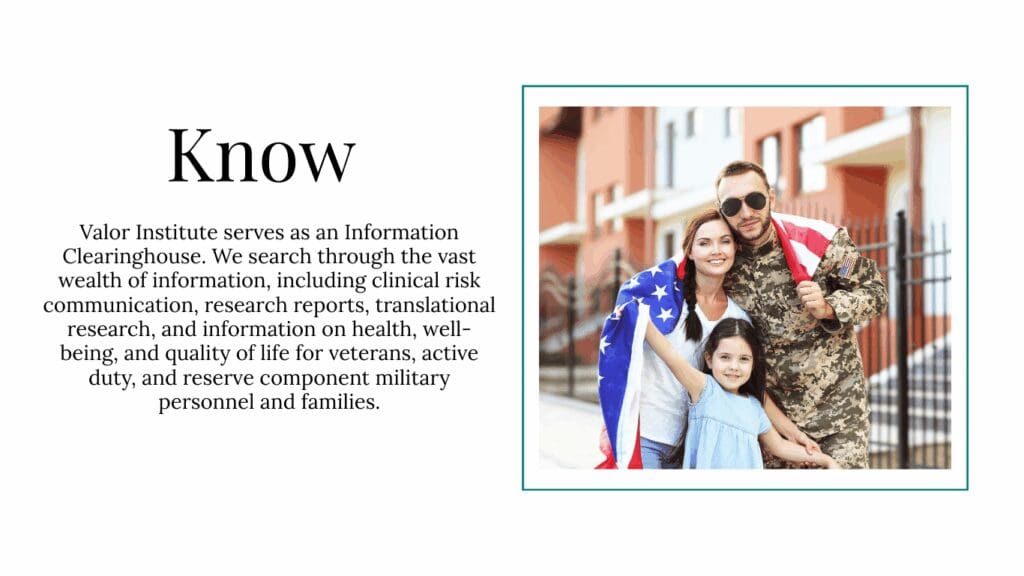 Know

Valor Institute serves as an Information Clearinghouse. We search through the vast wealth of information, including clinical risk communication, research reports, translational research, and information on health, well-being, and quality of life for veterans, active duty, and reserve component military personnel and families.